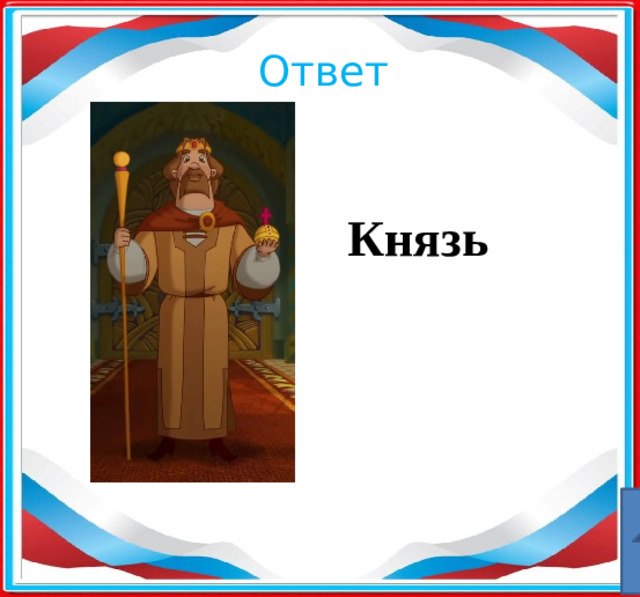 Ответ

Князь